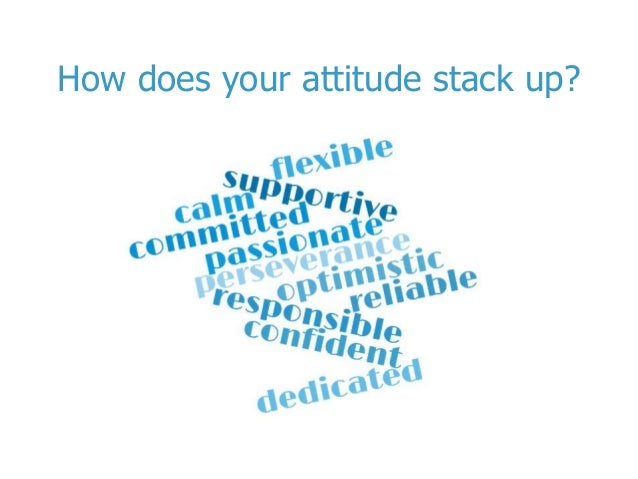 How does your attitude stack up?

flexible
supportive
calm
committed
passionate
perseverance
optimistic
reliable
responsible
confident
dedicated